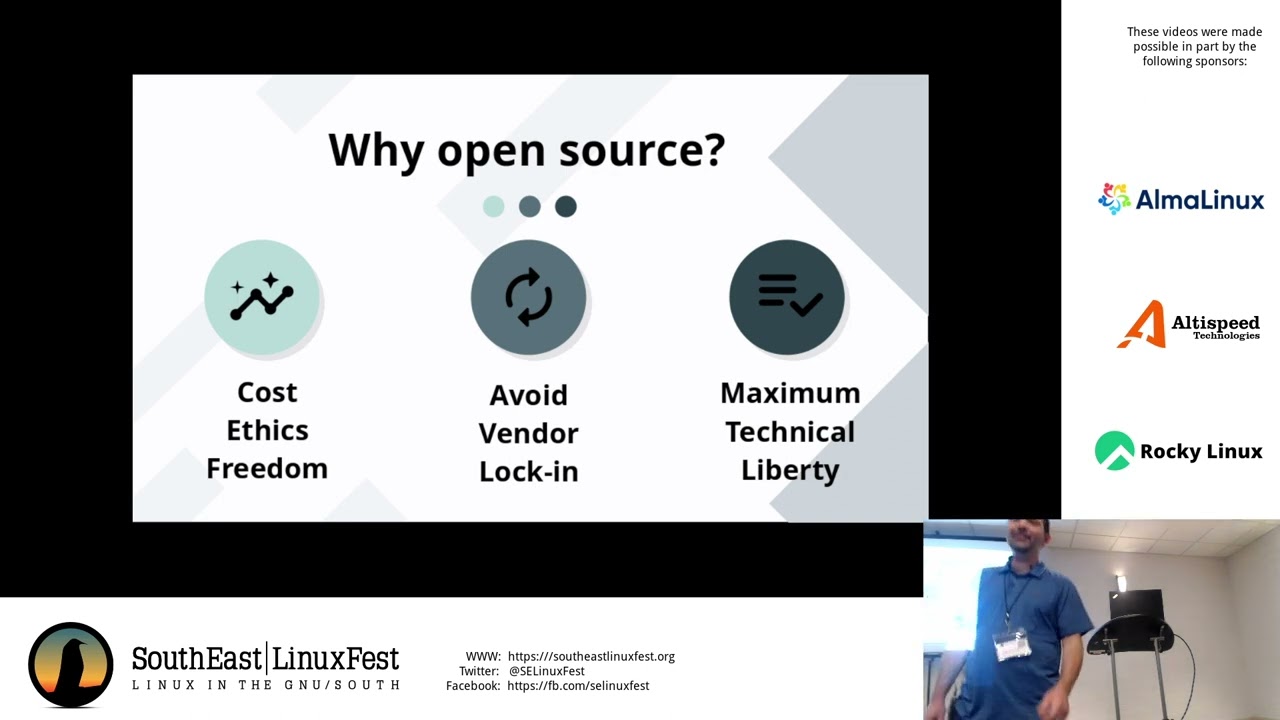 Why open source?

Cost
Ethics
Freedom

Avoid
Vendor
Lock-in

Maximum
Technical
Liberty

These videos were made possible in part by the following sponsors:

AlmaLinux

Altispeed
Technologies

Rocky Linux

SouthEast|LinuxFest
LINUX IN THE GNU/SOUTH

WWW: https:///southeastlinuxfest.org
Twitter: @SELinuxFest
Facebook: https://fb.com/selinuxfest